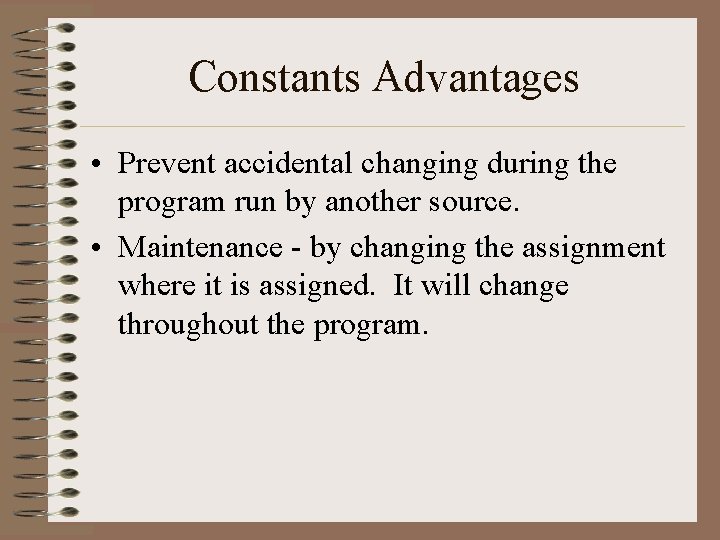 Constants Advantages

• Prevent accidental changing during the program run by another source.
• Maintenance - by changing the assignment where it is assigned. It will change throughout the program.